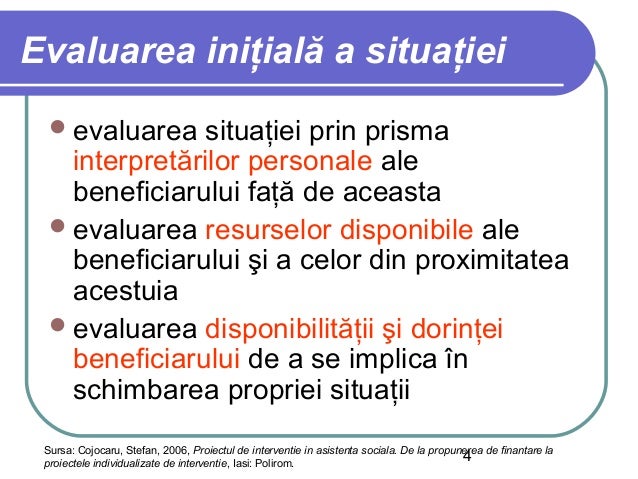 Evaluarea inițială a situației

- evaluarea situației prin prisma interpretărilor personale ale beneficiarului față de aceasta
- evaluarea resurselor disponibile ale beneficiarului şi a celor din proximitatea acestuia
- evaluarea disponibilității şi dorinței beneficiarului de a se implica în schimbarea propriei situații

Sursa: Cojocaru, Stefan, 2006, Proiectul de interventie in asistenta sociala. De la propunerea de finantare la proiectele individualizate de interventie, Iasi: Polirom.

4